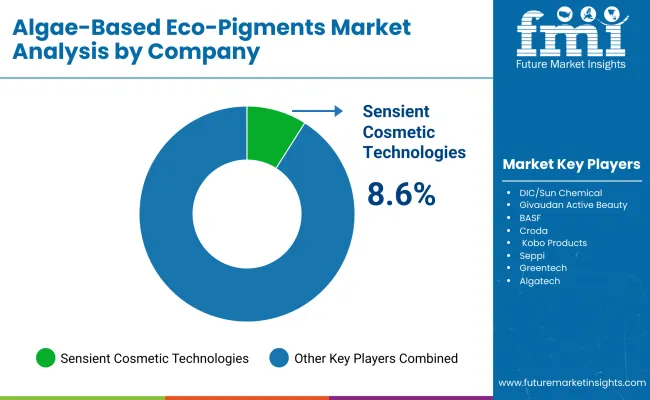 Algae-Based Eco-Pigments Market Analysis by Company

fmi
Future Market Insights

Sensient Cosmetic Technologies

8.6%

Market Key Players

- DIC/Sun Chemical
- Givaudan Active Beauty
- BASF
- Croda
- Kobo Products
- Seppi
- Greentech
- Algatech

Sensient Cosmetic Technologies
Other Key Players Combined

www.futuremarketinsights.com